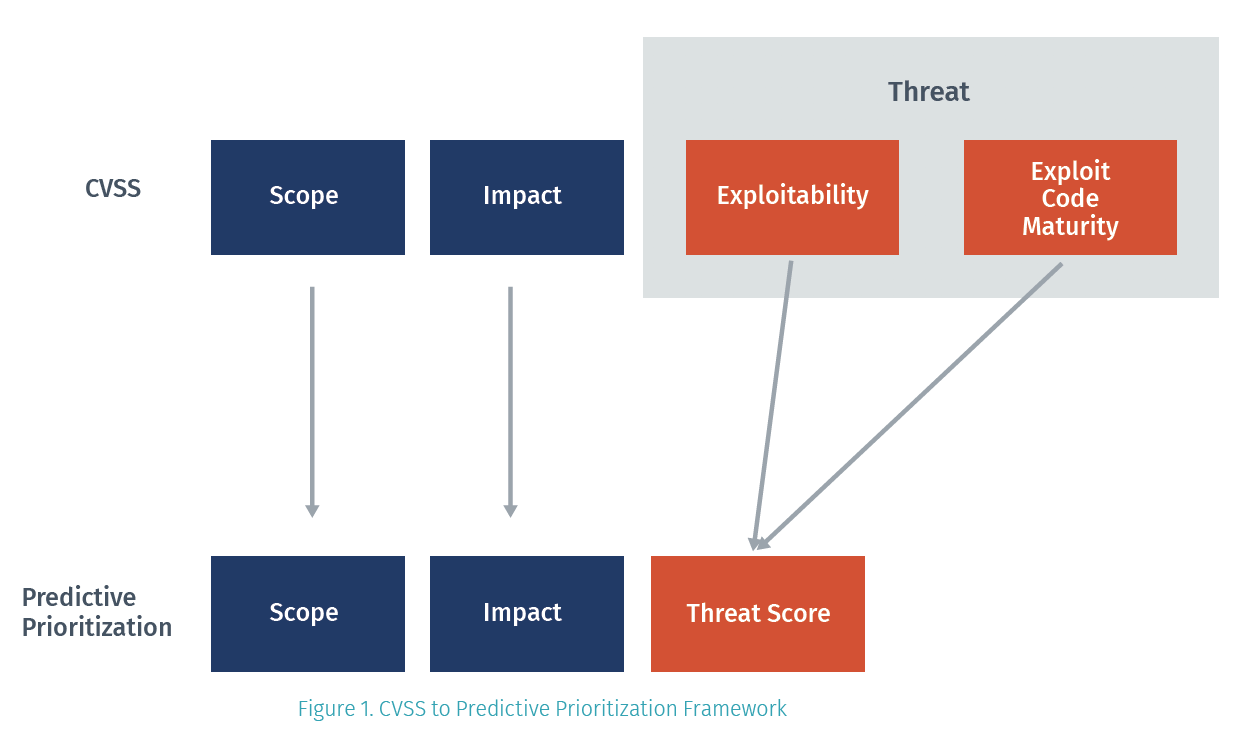 Threat

CVSS

Scope

Impact

Exploitability

Exploit Code Maturity

Predictive Prioritization

Scope

Impact

Threat Score

Figure 1. CVSS to Predictive Prioritization Framework